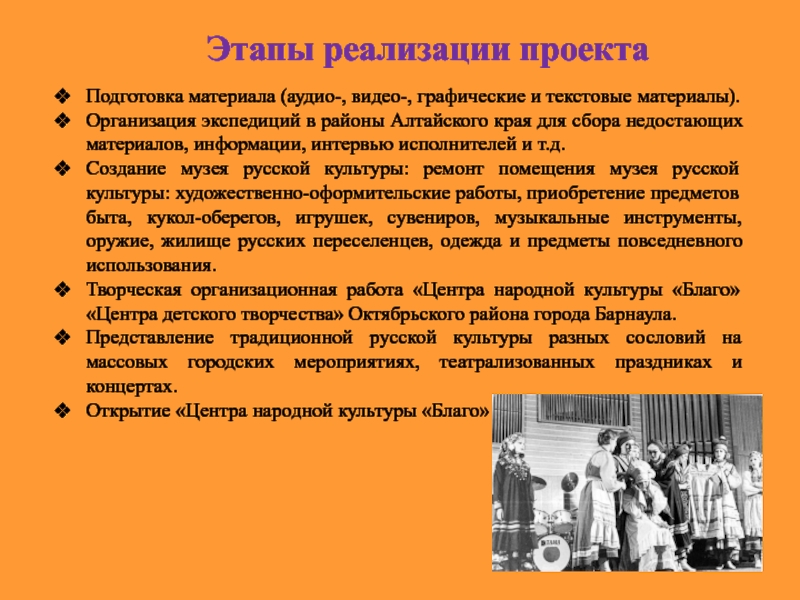 Этапы реализации проекта

❖ Подготовка материала (аудио-, видео-, графические и текстовые материалы).

❖ Организация экспедиций в районы Алтайского края для сбора недостающих материалов, информации, интервью исполнителей и т.д.

❖ Создание музея русской культуры: ремонт помещения музея русской культуры: художественно-оформительские работы, приобретение предметов быта, кукол-оберегов, игрушек, сувениров, музыкальные инструменты, оружие, жилище русских переселенцев, одежда и предметы повседневного использования.

❖ Творческая организационная работа «Центра народной культуры «Благо» «Центра детского творчества» Октябрьского района города Барнаула.

❖ Представление традиционной русской культуры разных сословий на массовых городских мероприятиях, театрализованных праздниках и концертах.

❖ Открытие «Центра народной культуры «Благо»

TAMA